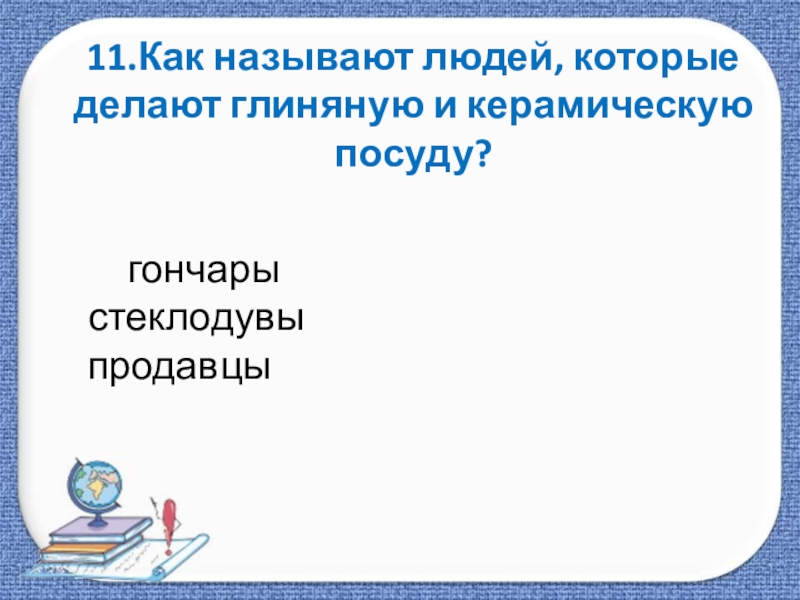 11.Как называют людей, которые делают глиняную и керамическую посуду?

гончары
стеклодувы
продавцы